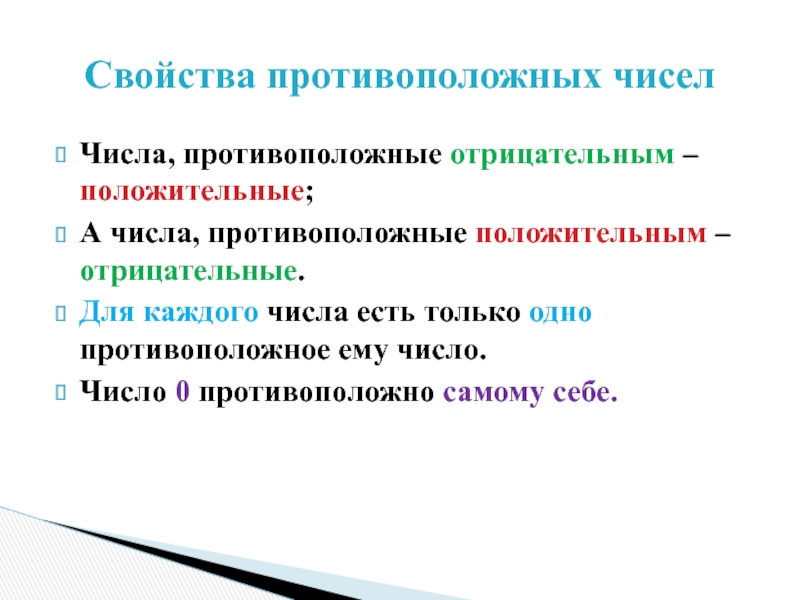 Свойства противоположных чисел

Числа, противоположные отрицательным – положительные;

А числа, противоположные положительным – отрицательные.

Для каждого числа есть только одно противоположное ему число.

Число 0 противоположно самому себе.